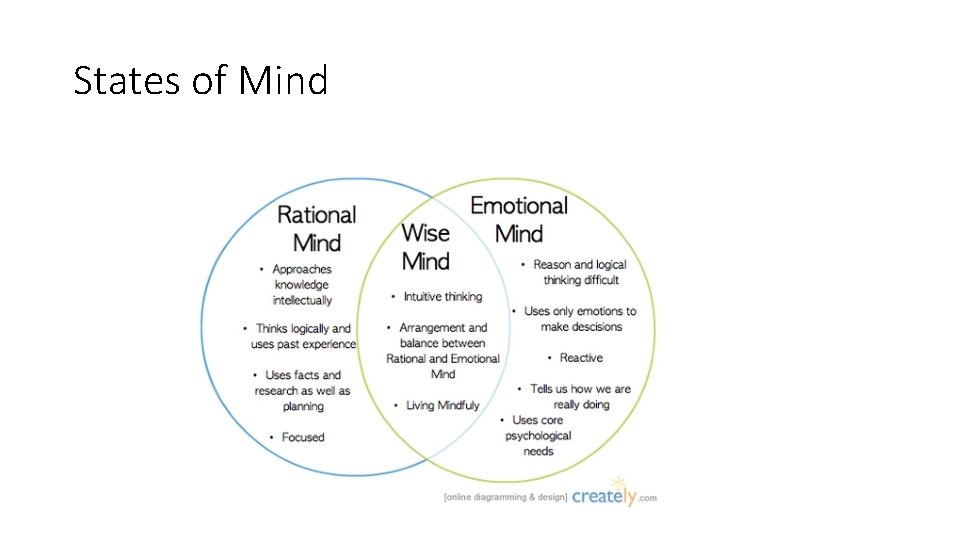 States of Mind

Rational Mind

• Approaches knowledge intellectually

• Thinks logically and uses past experience

• Uses facts and research as well as planning

• Focused

Wise Mind

• Intuitive thinking

• Arrangement and balance between Rational and Emotional Mind

• Living Mindfuly

Emotional Mind

• Reason and logical thinking difficult

• Uses only emotions to make descisions

• Reactive

• Tells us how we are really doing

• Uses core psychological needs

[online diagramming & design] creately.com